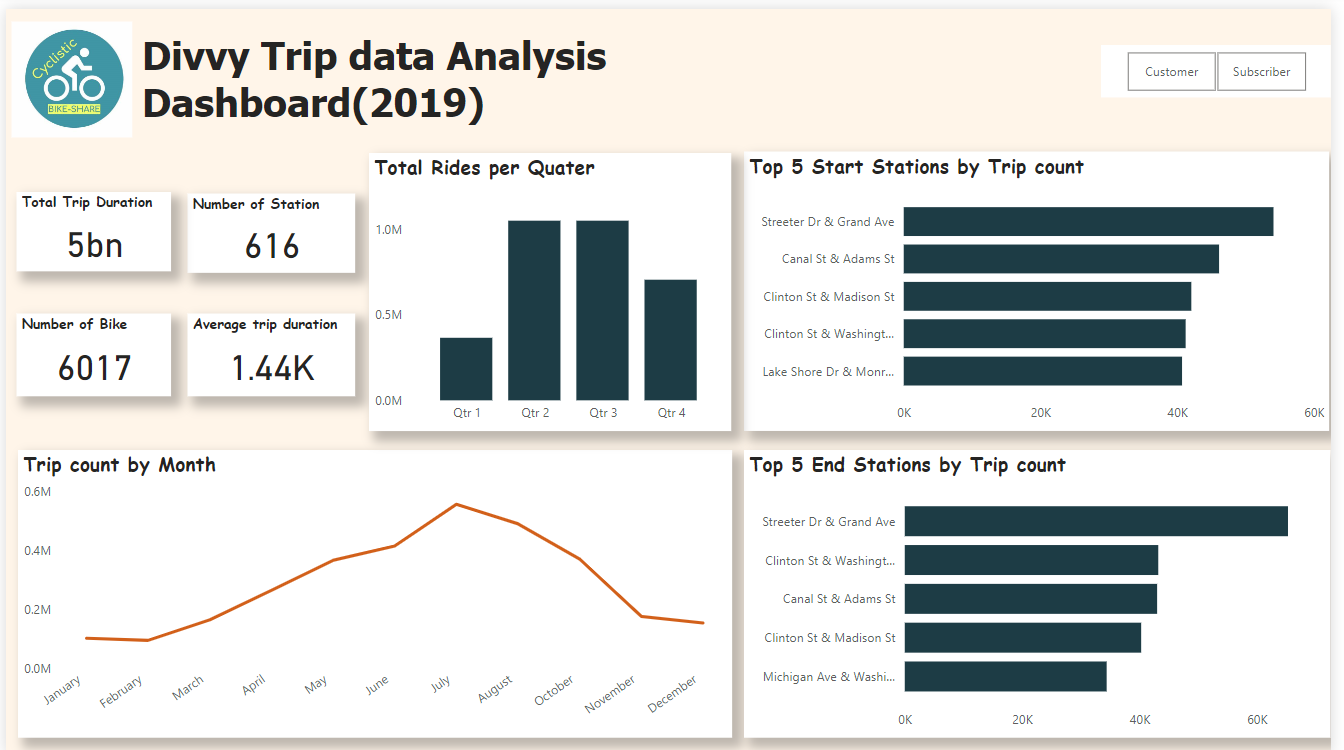 Cyclistic
BIKE-SHARE

Divvy Trip data Analysis Dashboard(2019)

Customer
Subscriber

Total Trip Duration
5bn

Number of Station
616

Number of Bike
6017

Average trip duration
1.44K

Total Rides per Quater
1.0M
0.5M
0.0M
Qtr 1
Qtr 2
Qtr 3
Qtr 4

Top 5 Start Stations by Trip count
Streeter Dr & Grand Ave
Canal St & Adams St
Clinton St & Madison St
Clinton St & Washingt...
Lake Shore Dr & Monr...
0K
20K
40K
60K

Trip count by Month
0.6M
0.4M
0.2M
0.0M
January
February
March
April
May
June
July
August
October
November
December

Top 5 End Stations by Trip count
Streeter Dr & Grand Ave
Clinton St & Washingt...
Canal St & Adams St
Clinton St & Madison St
Michigan Ave & Washi...
0K
20K
40K
60K